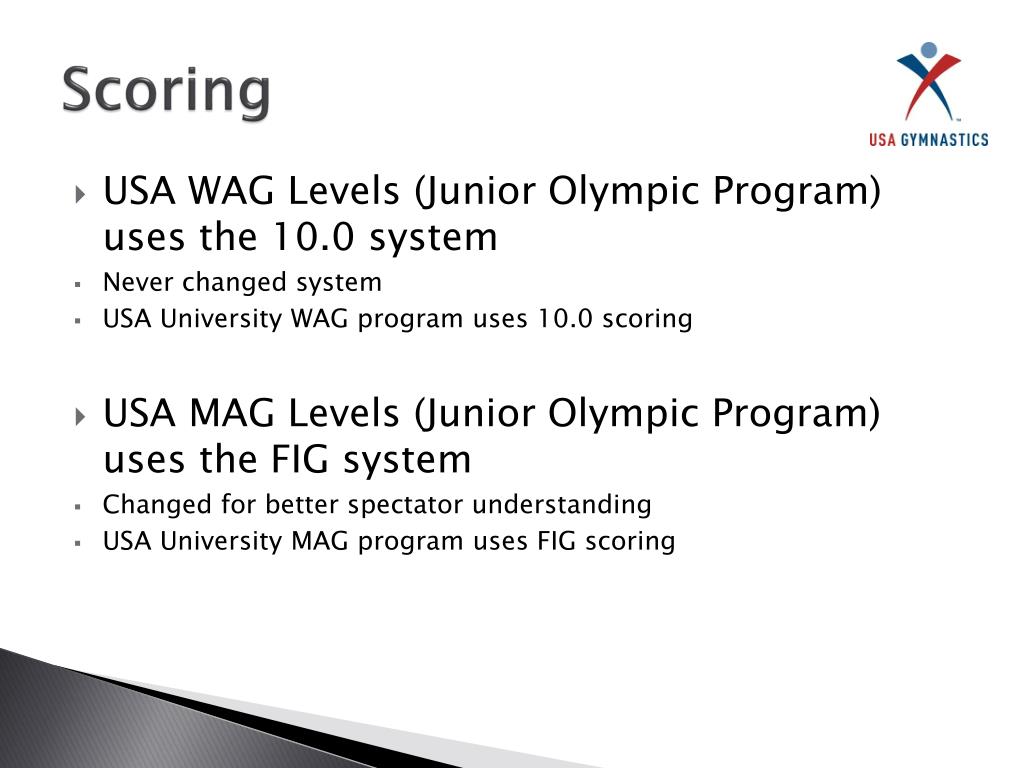 Scoring

USA GYMNASTICS

USA WAG Levels (Junior Olympic Program) uses the 10.0 system

Never changed system

USA University WAG program uses 10.0 scoring

USA MAG Levels (Junior Olympic Program) uses the FIG system

Changed for better spectator understanding

USA University MAG program uses FIG scoring